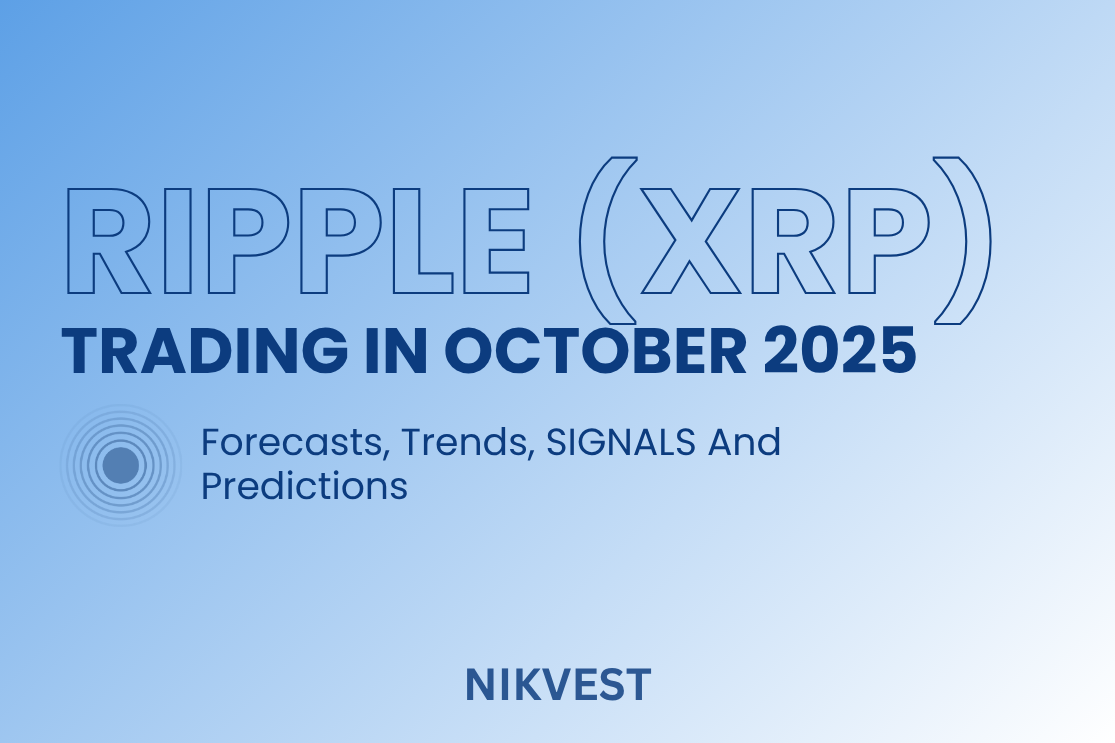 RIPPLE (XRP)
TRADING IN OCTOBER 2025

Forecasts, Trends, SIGNALS And Predictions

NIKVEST